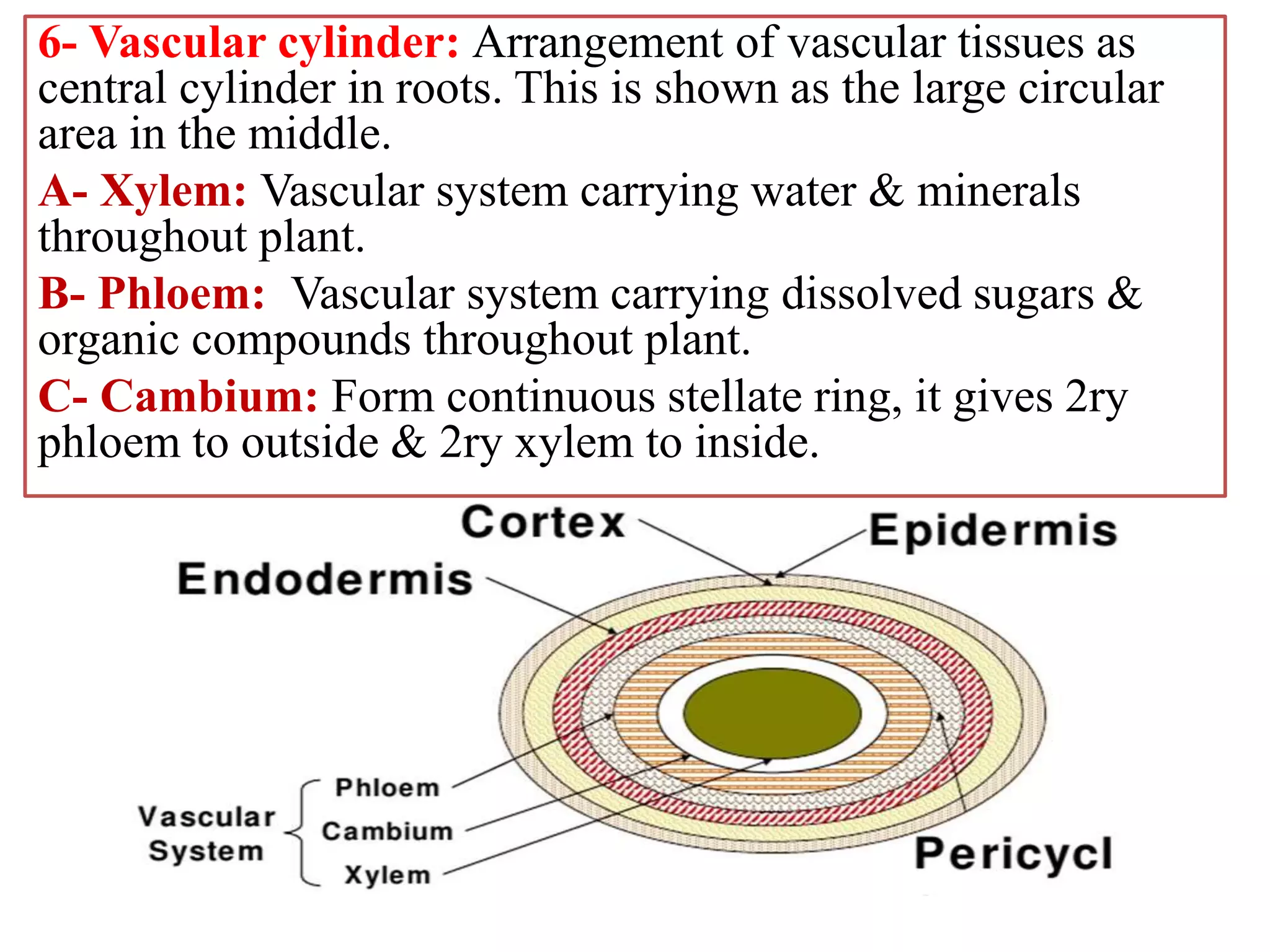 6- Vascular cylinder: Arrangement of vascular tissues as central cylinder in roots. This is shown as the large circular area in the middle.

A- Xylem: Vascular system carrying water & minerals throughout plant.

B- Phloem: Vascular system carrying dissolved sugars & organic compounds throughout plant.

C- Cambium: Form continuous stellate ring, it gives 2ry phloem to outside & 2ry xylem to inside.

Cortex

Epidermis

Endodermis

Vascular System

Phloem

Cambium

Xylem

Pericycl